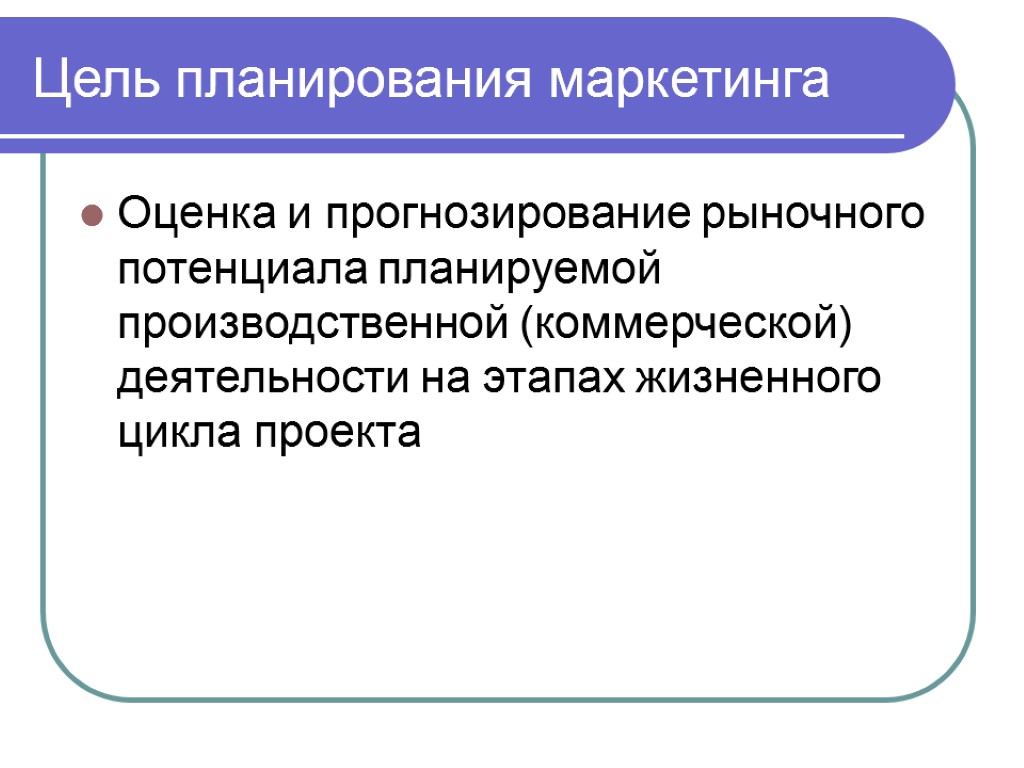 Цель планирования маркетинга

Оценка и прогнозирование рыночного потенциала планируемой производственной (коммерческой) деятельности на этапах жизненного цикла проекта